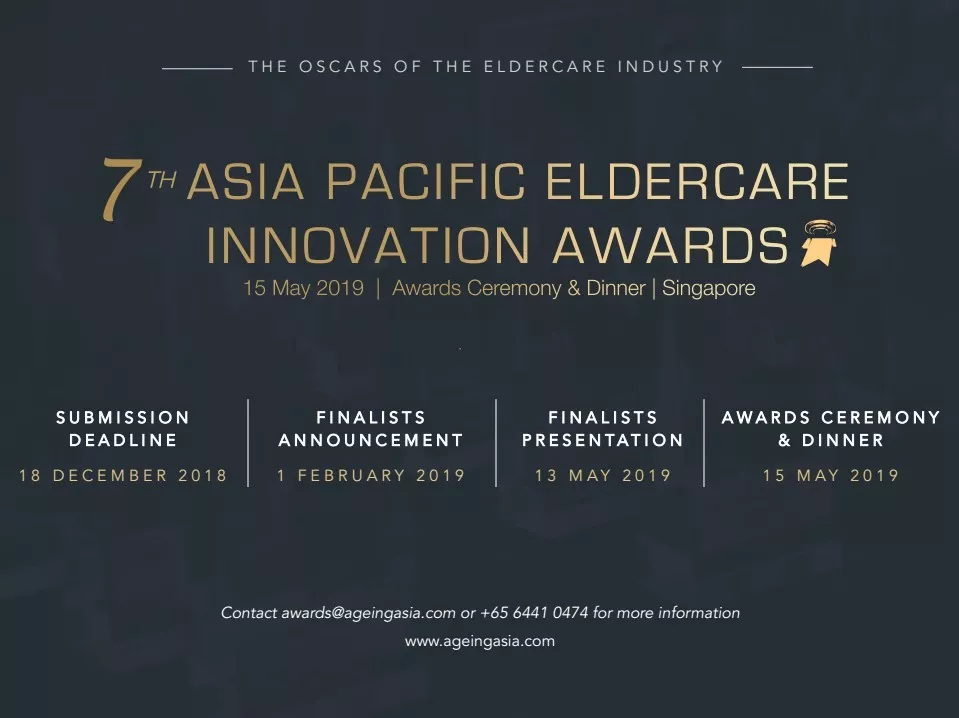 THE OSCARS OF THE ELDERCARE INDUSTRY

7TH ASIA PACIFIC ELDERCARE INNOVATION AWARDS

15 May 2019 | Awards Ceremony & Dinner | Singapore

SUBMISSION DEADLINE
18 DECEMBER 2018

FINALISTS ANNOUNCEMENT
1 FEBRUARY 2019

FINALISTS PRESENTATION
13 MAY 2019

AWARDS CEREMONY & DINNER
15 MAY 2019

Contact awards@ageingasia.com or +65 6441 0474 for more information

www.ageingasia.com